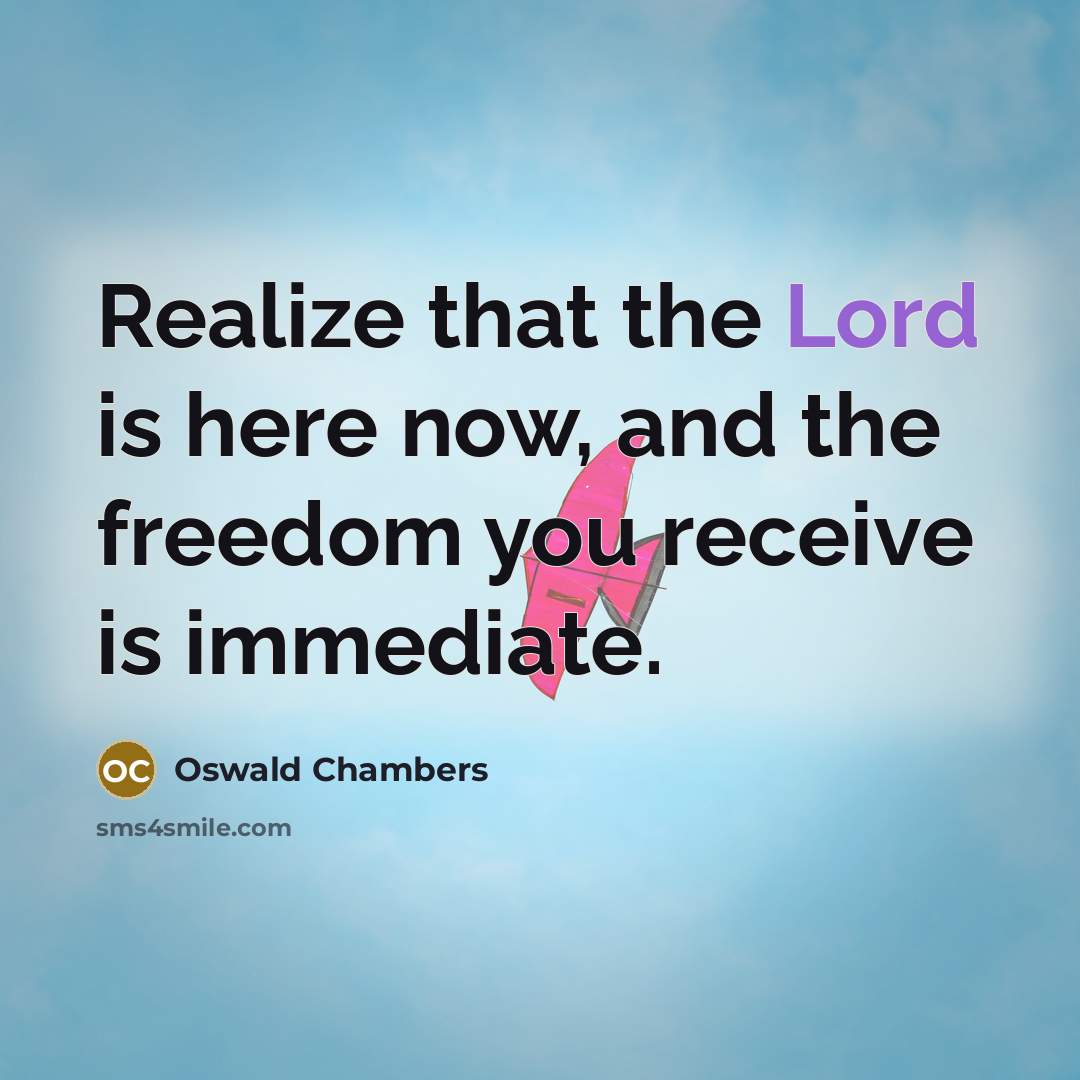 Realize that the Lord is here now, and the freedom you receive is immediate.

OC Oswald Chambers

sms4smile.com